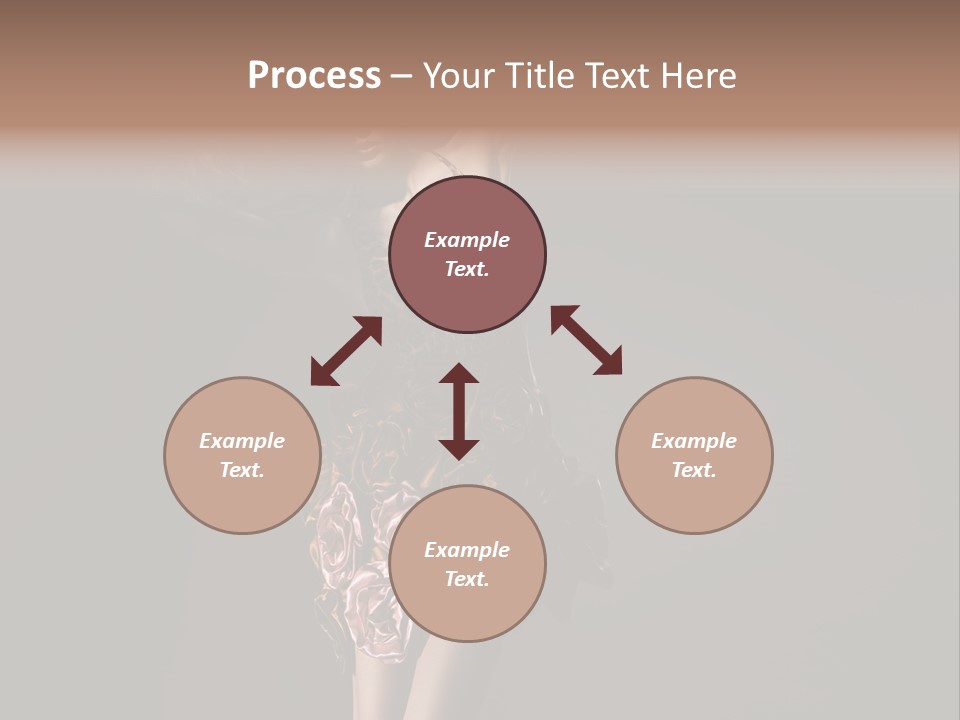 Process – Your Title Text Here

Example Text.

Example Text.

Example Text.

Example Text.